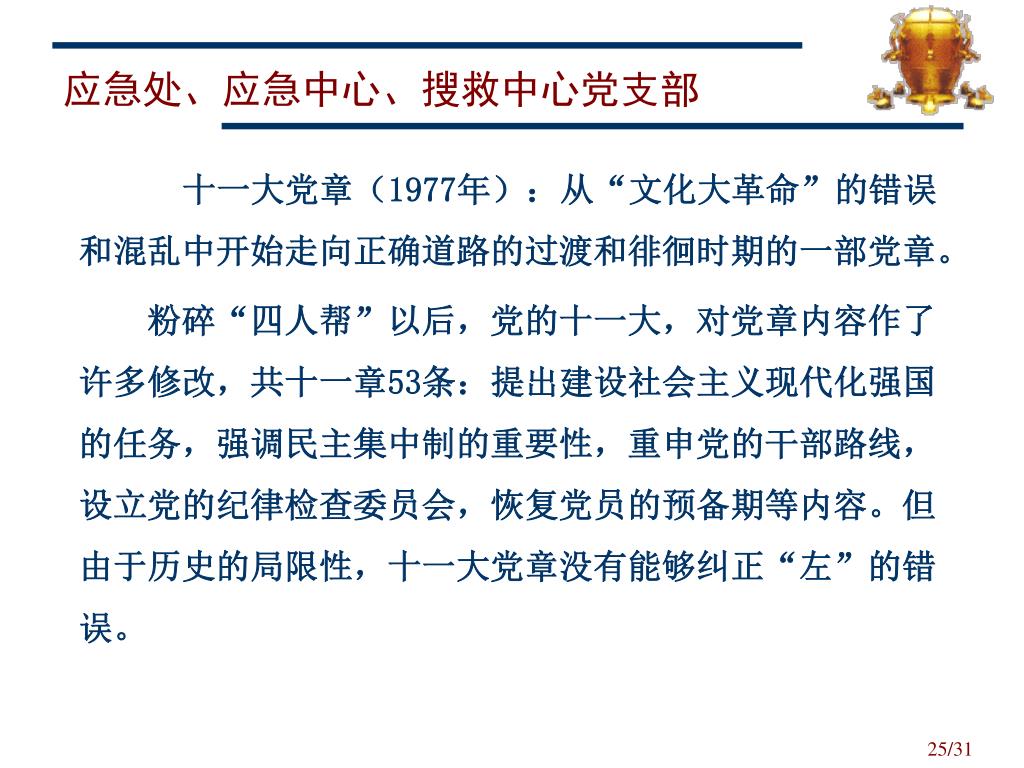 应急处、应急中心、搜救中心党支部

十一大党章（1977年）：从“文化大革命”的错误和混乱中开始走向正确道路的过渡和徘徊时期的一部党章。

粉碎“四人帮”以后，党的十一大，对党章内容作了许多修改，共十一章53条：提出建设社会主义现代化强国的任务，强调民主集中制的重要性，重申党的干部路线，设立党的纪律检查委员会，恢复党员的预备期等内容。但由于历史的局限性，十一大党章没有能够纠正“左”的错误。

25/31